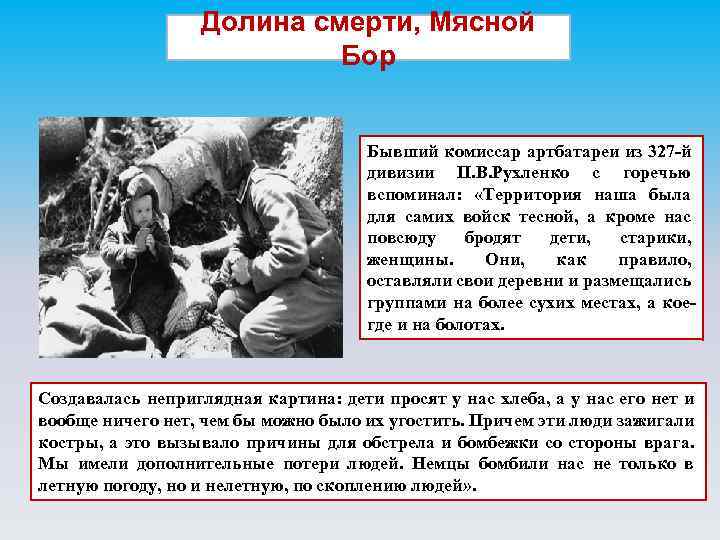 Долина смерти, Мясной Бор

Бывший комиссар артбатареи из 327-й дивизии П.В.Рухленко с горечью вспоминал: «Территория наша была для самих войск тесной, а кроме нас повсюду бродят дети, старики, женщины. Они, как правило, оставляли свои деревни и размещались группами на более сухих местах, а кое-где и на болотах.

Создавалась неприглядная картина: дети просят у нас хлеба, а у нас его нет и вообще ничего нет, чем бы можно было их угостить. Причем эти люди зажигали костры, а это вызывало причины для обстрела и бомбежки со стороны врага. Мы имели дополнительные потери людей. Немцы бомбили нас не только в летную погоду, но и нелетную, по скоплению людей».